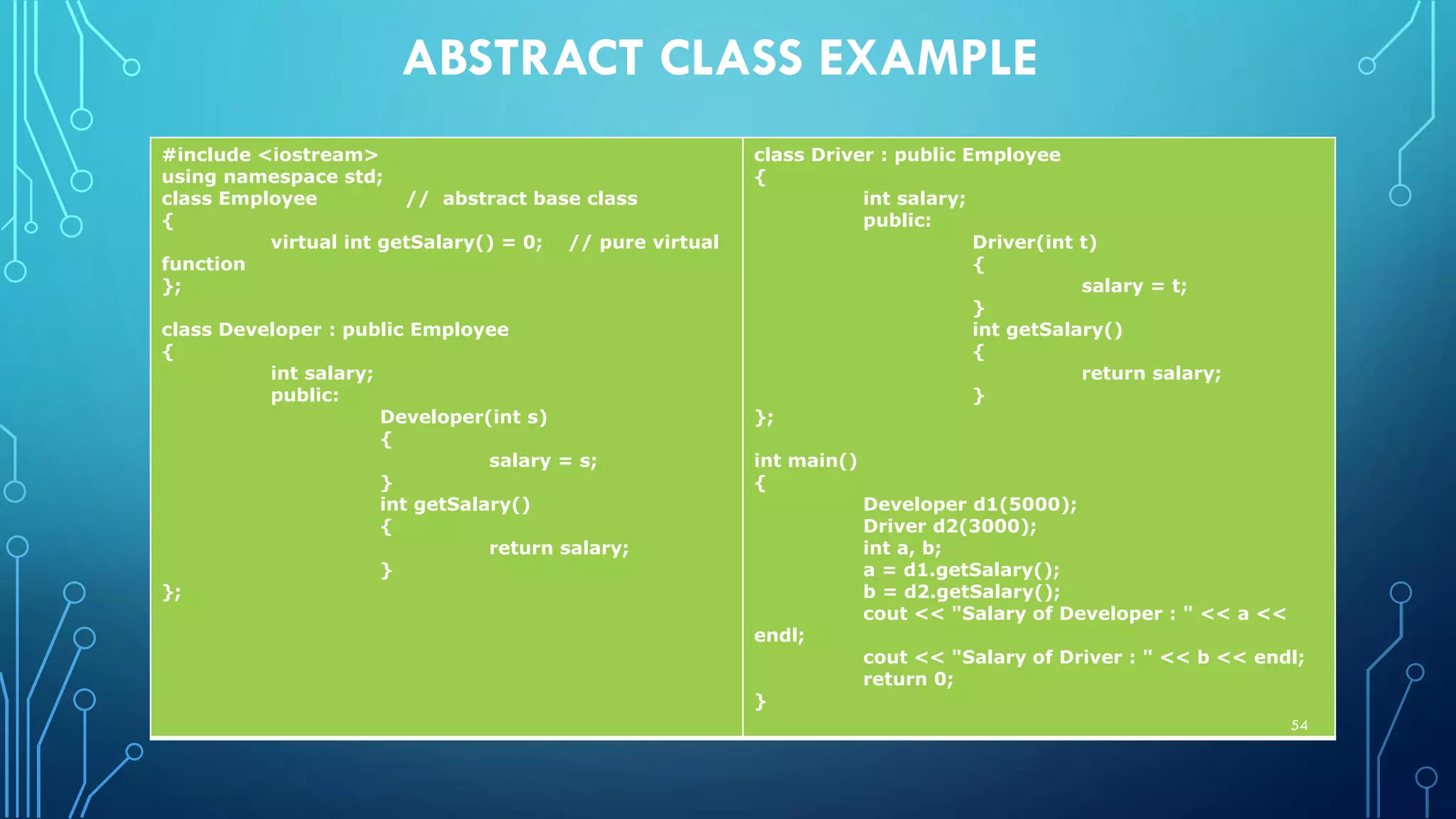 ABSTRACT CLASS EXAMPLE

#include <iostream>
using namespace std;
class Employee // abstract base class
{
virtual int getSalary() = 0; // pure virtual function
};

class Developer : public Employee
{
int salary;
public:
Developer(int s)
{
salary = s;
}
int getSalary()
{
return salary;
}
};

class Driver : public Employee
{
int salary;
public:
Driver(int t)
{
salary = t;
}
int getSalary()
{
return salary;
}
};

int main()
{
Developer d1(5000);
Driver d2(3000);
int a, b;
a = d1.getSalary();
b = d2.getSalary();
cout << "Salary of Developer : " << a << endl;
cout << "Salary of Driver : " << b << endl;
return 0;
}

54